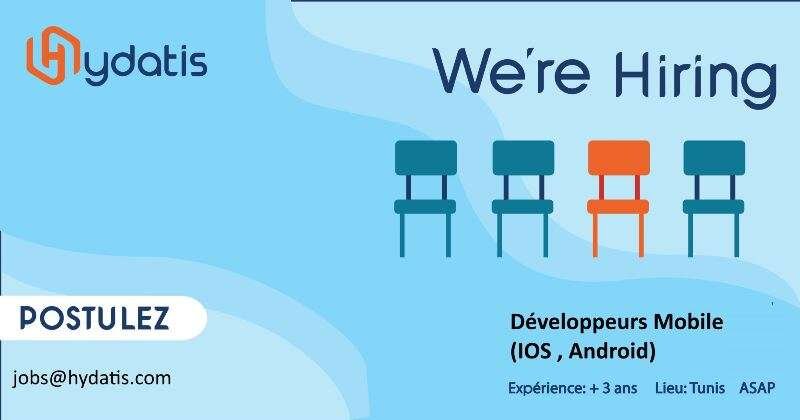 Hydatis

We're Hiring

POSTULEZ

jobs@hydatis.com

Développeurs Mobile (IOS , Android)

Expérience: + 3 ans Lieu: Tunis ASAP